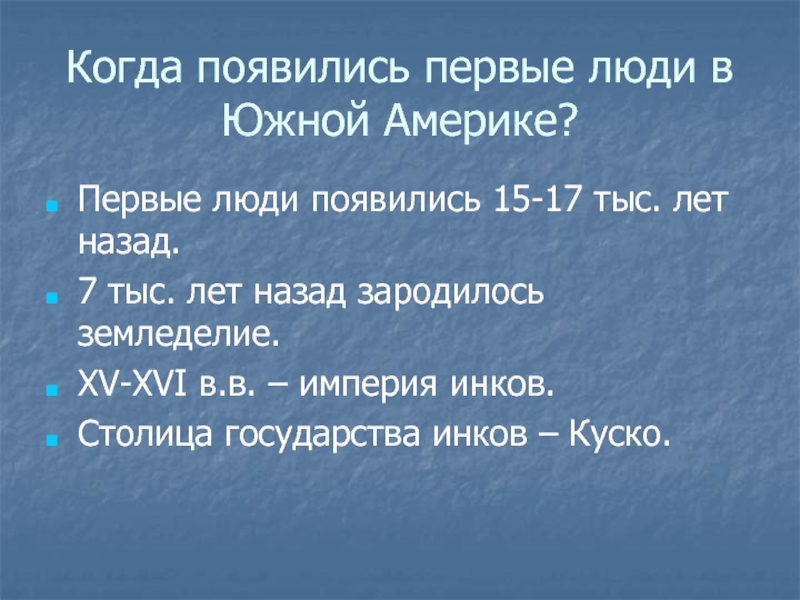 Когда появились первые люди в Южной Америке?

Первые люди появились 15-17 тыс. лет назад.

7 тыс. лет назад зародилось земледелие.

XV-XVI в.в. – империя инков.

Столица государства инков – Куско.